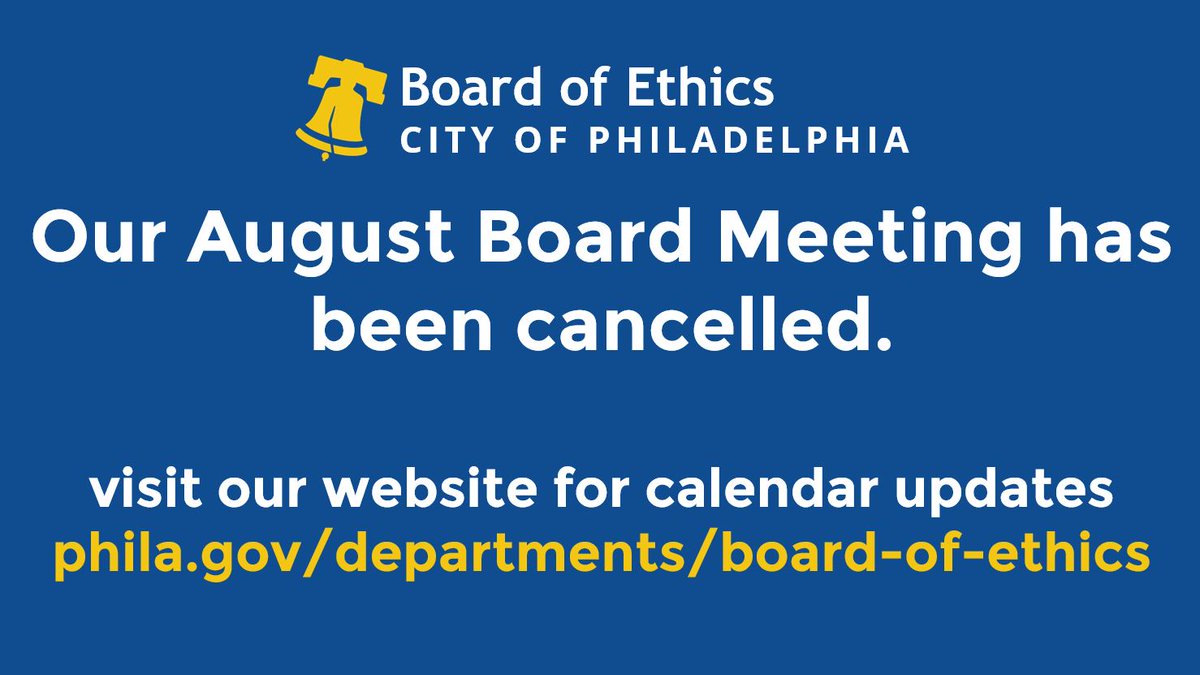 Board of Ethics
CITY OF PHILADELPHIA

Our August Board Meeting has been cancelled.

visit our website for calendar updates
phila.gov/departments/board-of-ethics